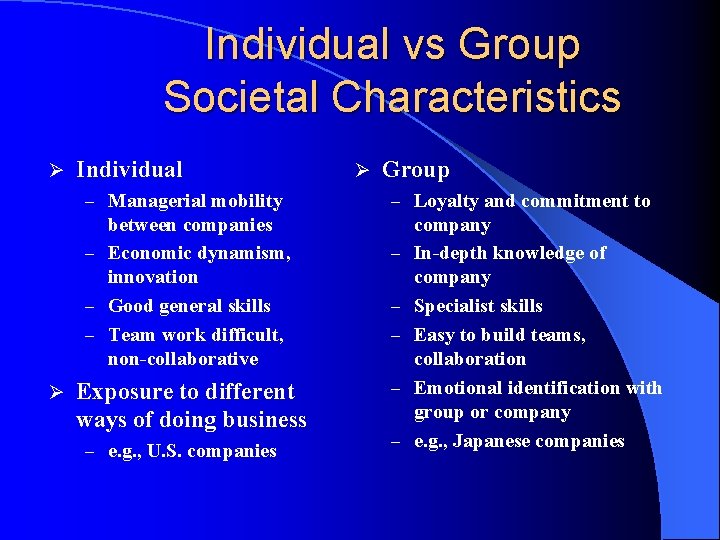 Individual vs Group Societal Characteristics

➢ Individual
– Managerial mobility between companies
– Economic dynamism, innovation
– Good general skills
– Team work difficult, non-collaborative

➢ Exposure to different ways of doing business
– e.g., U.S. companies

➢ Group
– Loyalty and commitment to company
– In-depth knowledge of company
– Specialist skills
– Easy to build teams, collaboration
– Emotional identification with group or company
– e.g., Japanese companies